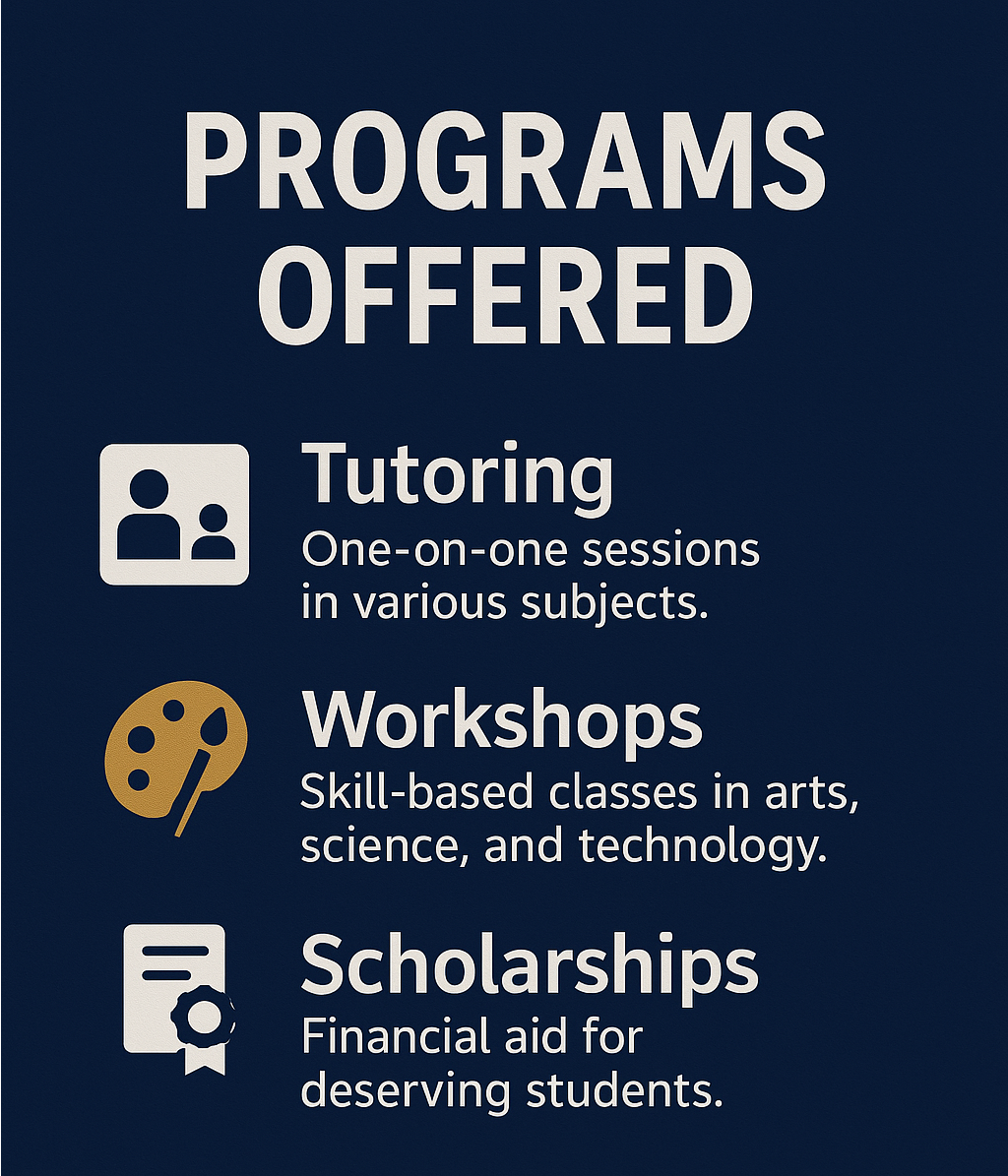 PROGRAMS OFFERED

Tutoring
One-on-one sessions in various subjects.

Workshops
Skill-based classes in arts, science, and technology.

Scholarships
Financial aid for deserving students.